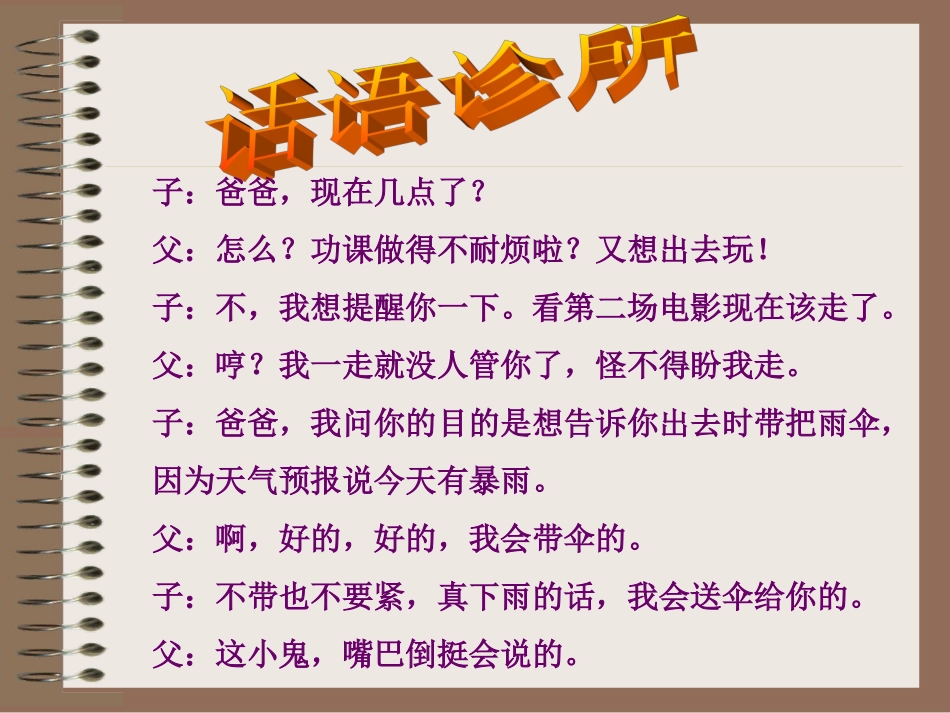 话语诊所

子：爸爸，现在几点了？

父：怎么？功课做得不耐烦啦？又想出去玩！

子：不，我想提醒你一下。看第二场电影现在该走了。

父：哼？我一走就没人管你了，怪不得盼我走。

子：爸爸，我问你的目的是想告诉你出去时带把雨伞，因为天气预报说今天有暴雨。

父：啊，好的，好的，我会带伞的。

子：不带也不要紧，真下雨的话，我会送伞给你的。

父：这小鬼，嘴巴倒挺会说的。